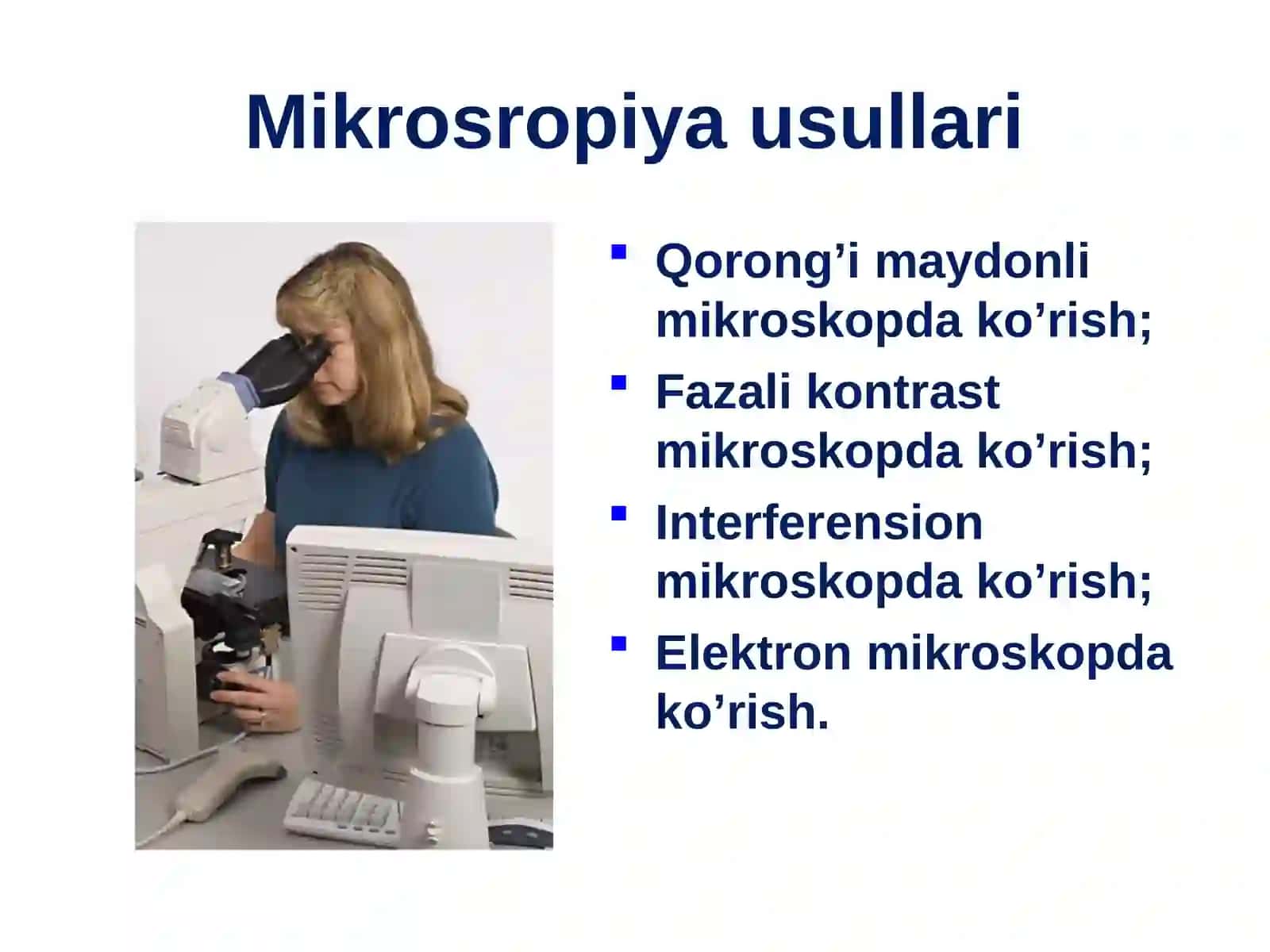 Mikrosropiya usullari

- Qorong’i maydonli mikroskopda ko’rish;
- Fazali kontrast mikroskopda ko’rish;
- Interferension mikroskopda ko’rish;
- Elektron mikroskopda ko’rish.